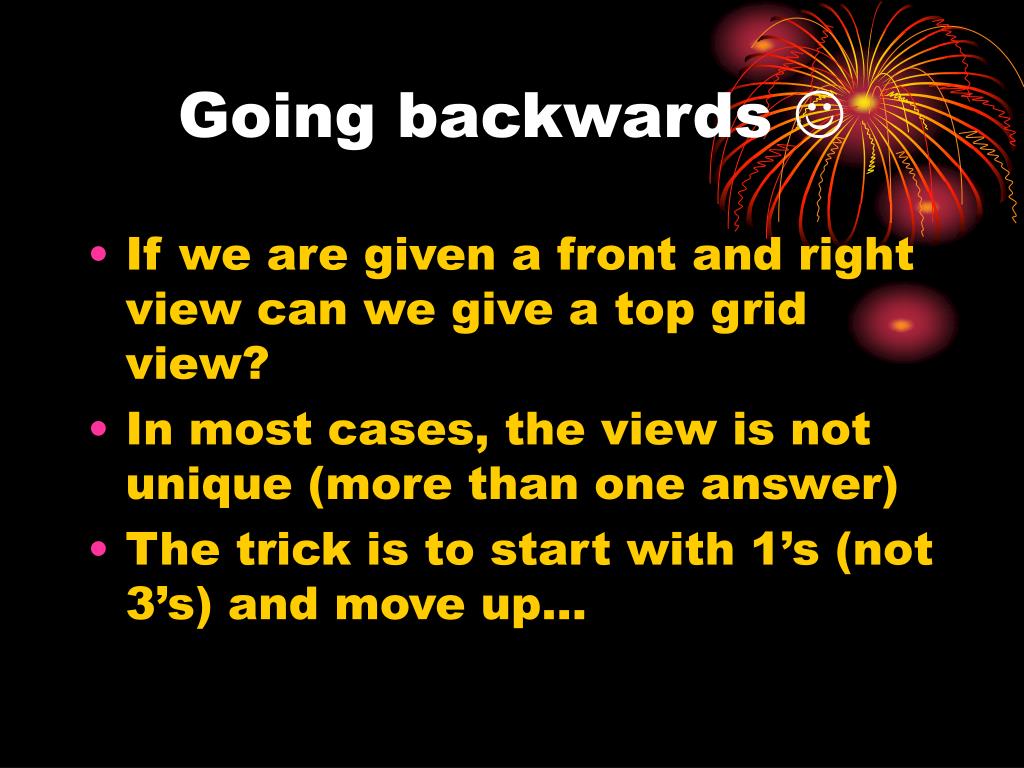 Going backwards ☺

• If we are given a front and right view can we give a top grid view?
• In most cases, the view is not unique (more than one answer)
• The trick is to start with 1’s (not 3’s) and move up…